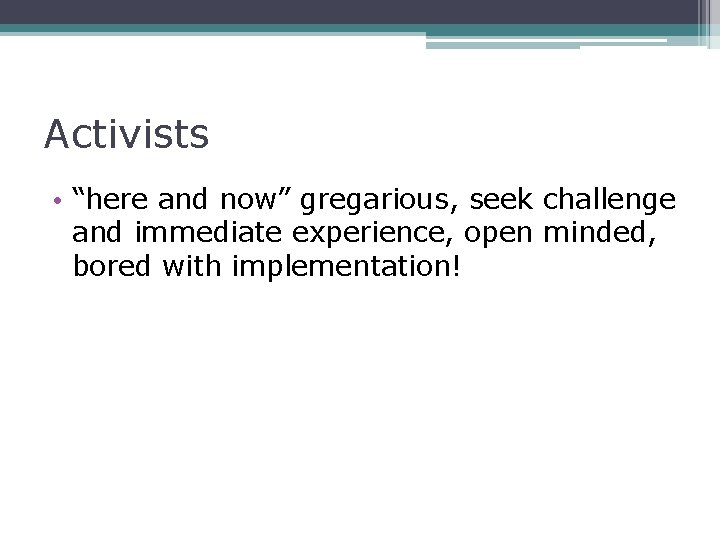 Activists

• “here and now” gregarious, seek challenge and immediate experience, open minded, bored with implementation!